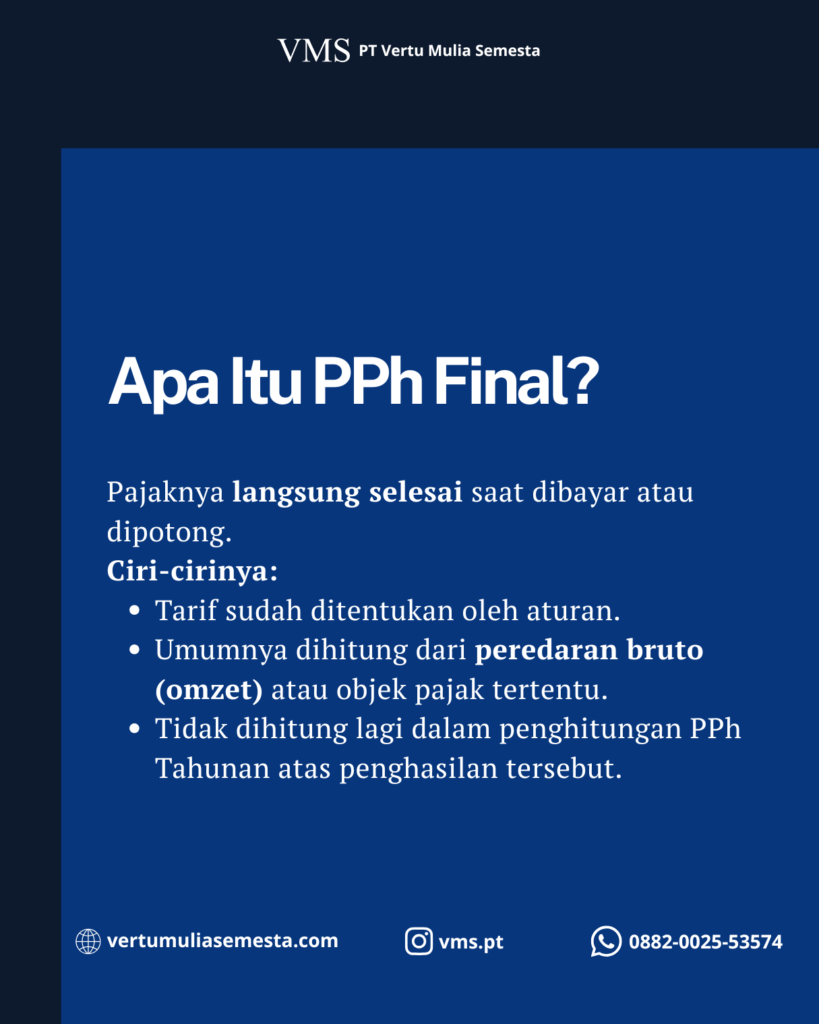 VMS PT Vertu Mulia Semesta

Apa Itu PPh Final?

Pajaknya langsung selesai saat dibayar atau dipotong.

Ciri-cirinya:

- Tarif sudah ditentukan oleh aturan.
- Umumnya dihitung dari peredaran bruto (omzet) atau objek pajak tertentu.
- Tidak dihitung lagi dalam penghitungan PPh Tahunan atas penghasilan tersebut.

vertumuliasemesta.com vms.pt 0882-0025-53574